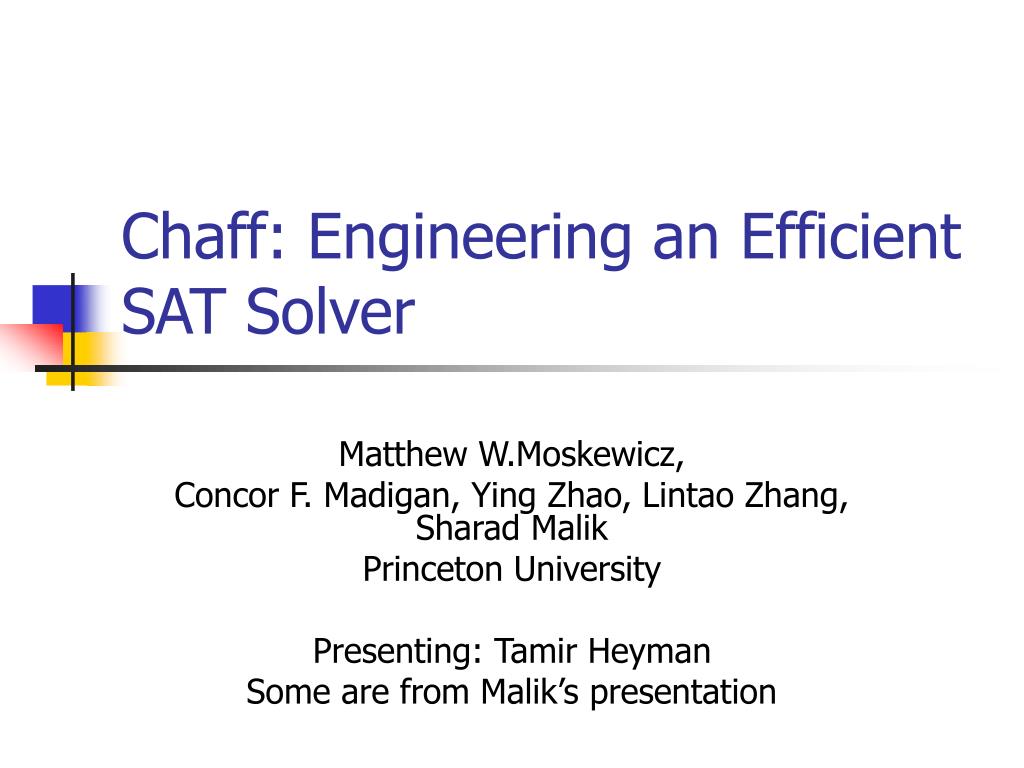 Chaff: Engineering an Efficient SAT Solver

Matthew W.Moskewicz,
Concor F. Madigan, Ying Zhao, Lintao Zhang, Sharad Malik
Princeton University

Presenting: Tamir Heyman
Some are from Malik's presentation